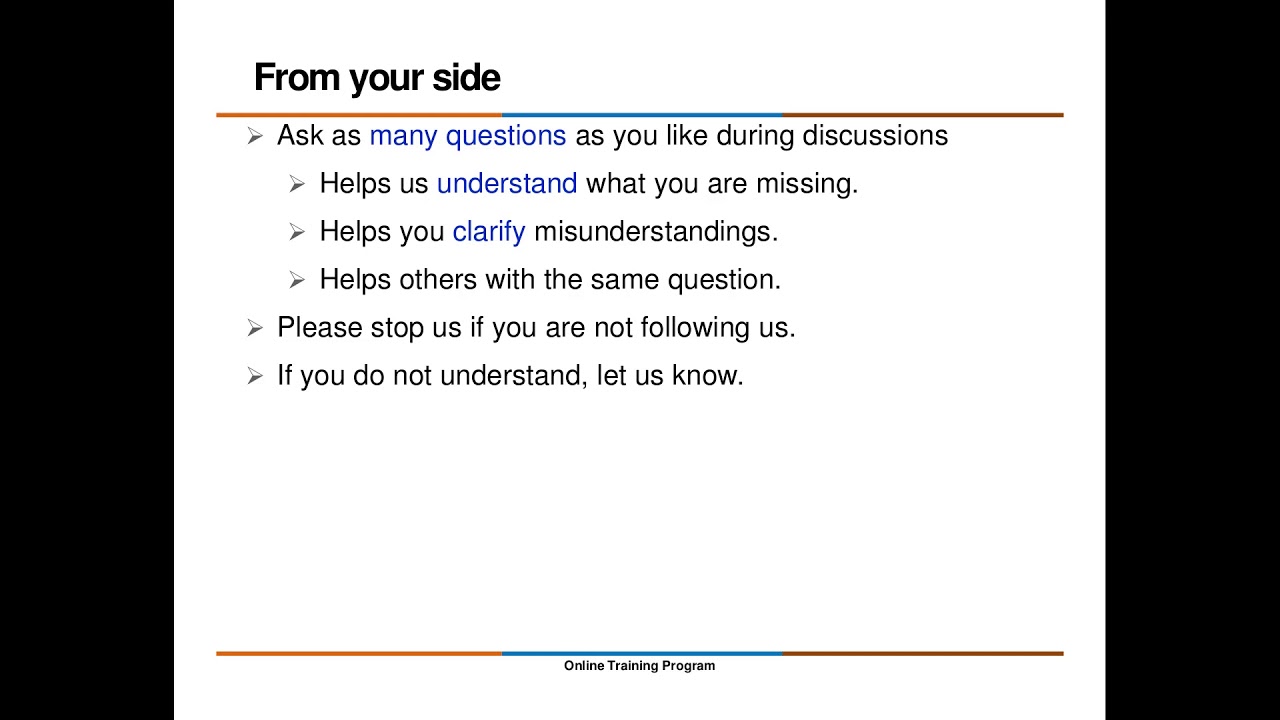 From your side

➢ Ask as many questions as you like during discussions

➢ Helps us understand what you are missing.

➢ Helps you clarify misunderstandings.

➢ Helps others with the same question.

➢ Please stop us if you are not following us.

➢ If you do not understand, let us know.

Online Training Program